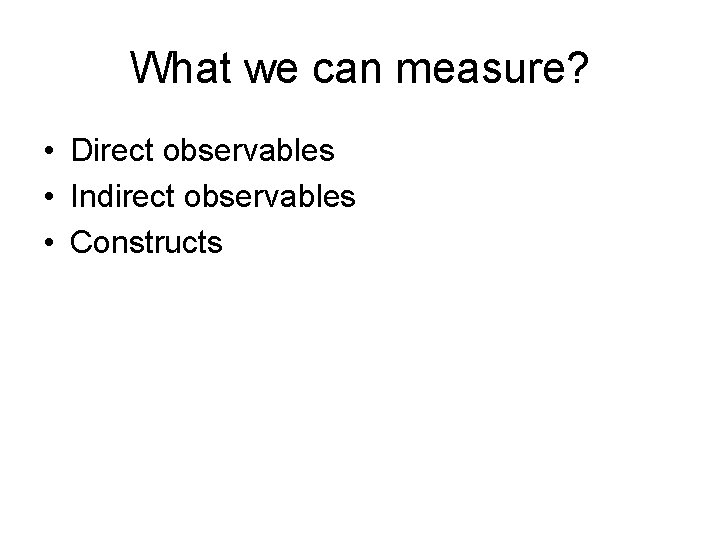 What we can measure?

• Direct observables
• Indirect observables
• Constructs